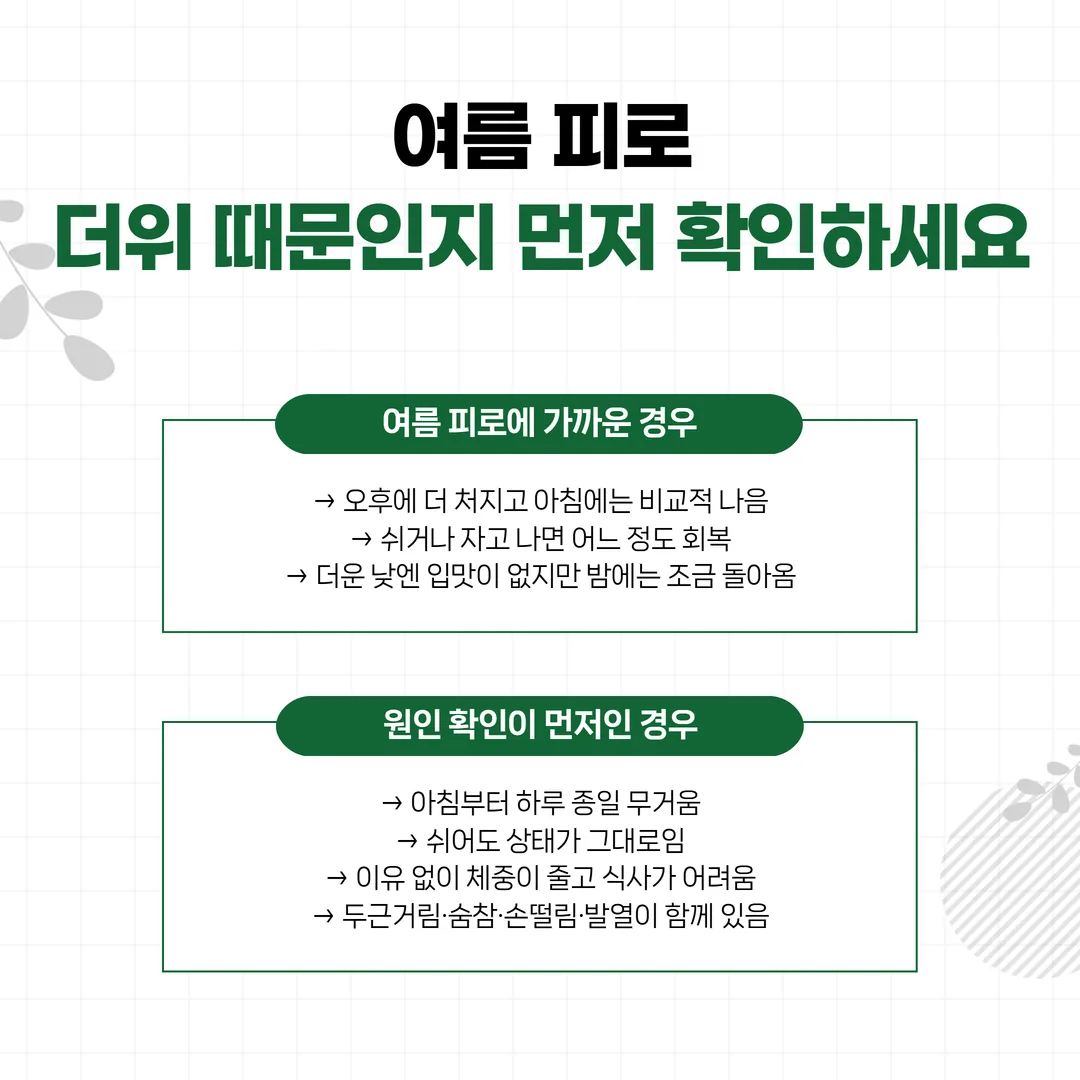 여름 피로
더위 때문인지 먼저 확인하세요

여름 피로에 가까운 경우

→ 오후에 더 처지고 아침에는 비교적 나음
→ 쉬거나 자고 나면 어느 정도 회복
→ 더운 낮엔 입맛이 없지만 밤에는 조금 돌아옴

원인 확인이 먼저인 경우

→ 아침부터 하루 종일 무거움
→ 쉬어도 상태가 그대로임
→ 이유 없이 체중이 줄고 식사가 어려움
→ 두근거림·숨참·손떨림·발열이 함께 있음